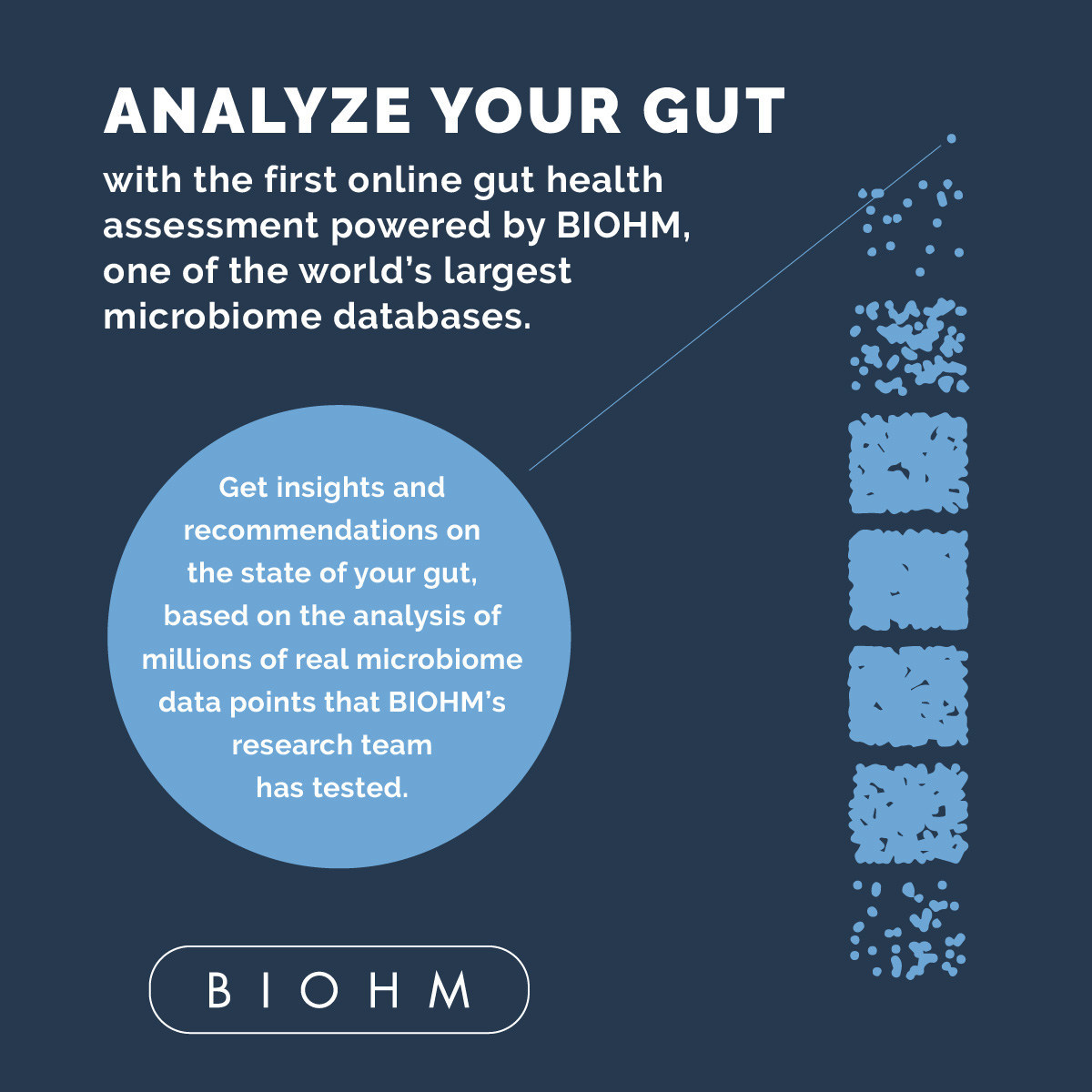 ANALYZE YOUR GUT

with the first online gut health assessment powered by BIOHM, one of the world's largest microbiome databases.

Get insights and recommendations on the state of your gut, based on the analysis of millions of real microbiome data points that BIOHM's research team has tested.

BIOHM